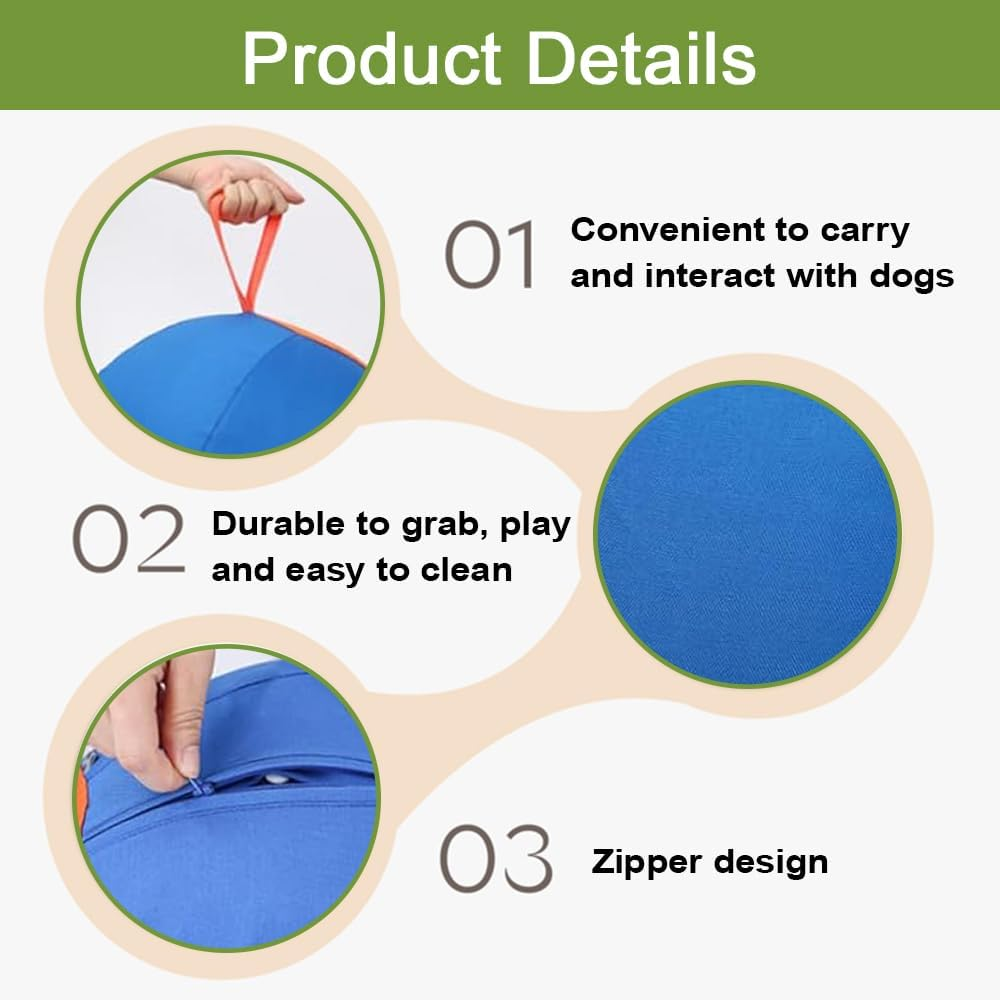 Product Details

01 Convenient to carry and interact with dogs

02 Durable to grab, play and easy to clean

03 Zipper design